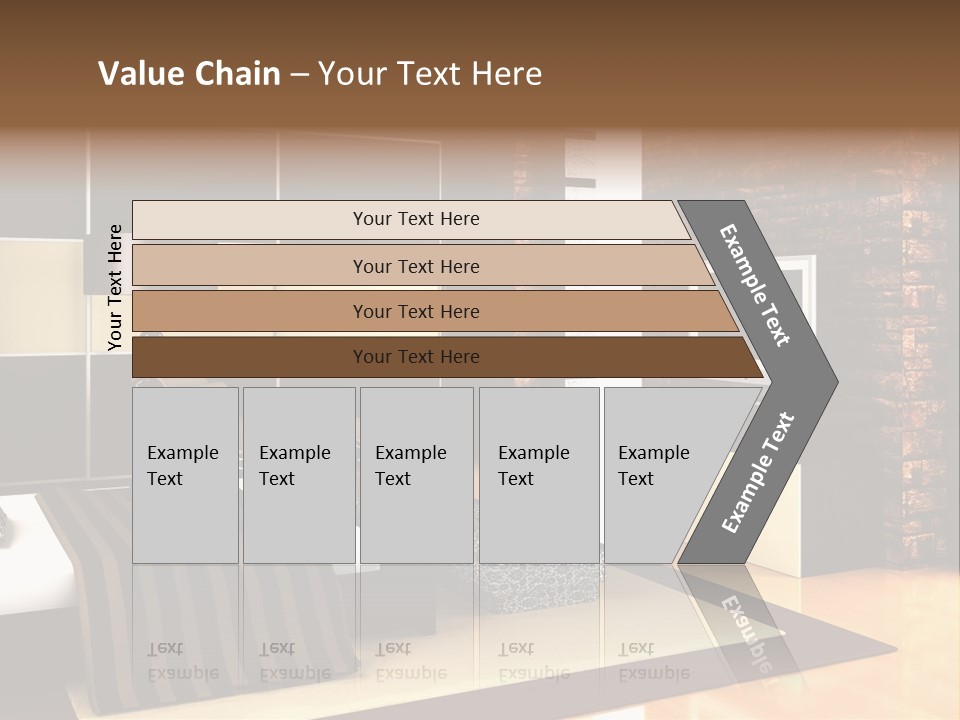 Value Chain – Your Text Here

Your Text Here

Your Text Here

Your Text Here

Your Text Here

Your Text Here

Example Text

Example Text

Example Text

Example Text

Example Text

Example Text

Example Text